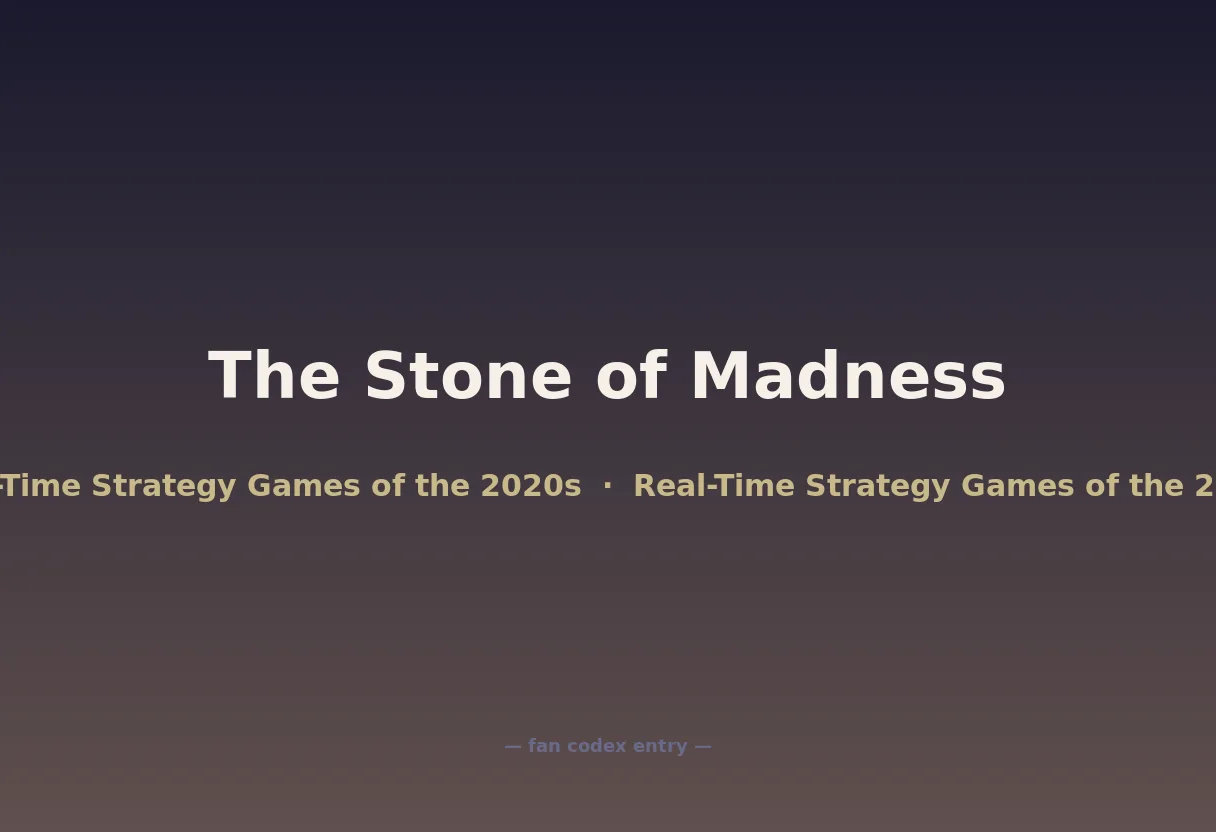 The Stone of Madness

-Time Strategy Games of the 2020s · Real-Time Strategy Games of the 2

— fan codex entry —